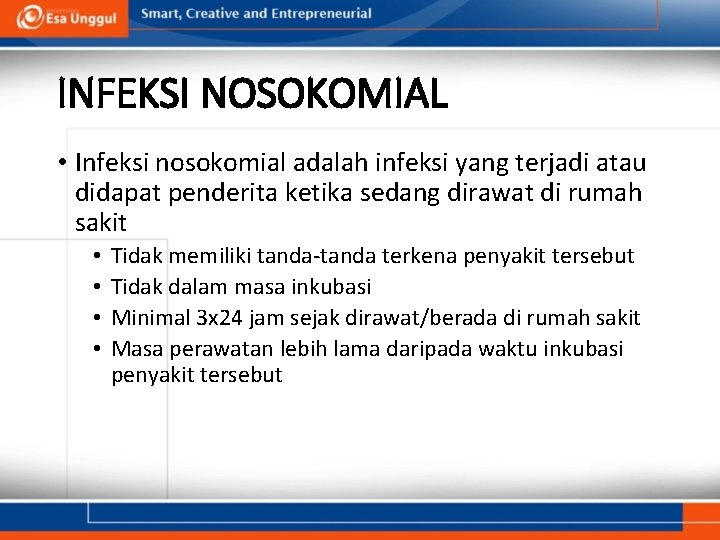 Esa Unggul

Smart, Creative and Entrepreneurial

INFEKSI NOSOKOMIAL

• Infeksi nosokomial adalah infeksi yang terjadi atau didapat penderita ketika sedang dirawat di rumah sakit
 • Tidak memiliki tanda-tanda terkena penyakit tersebut
 • Tidak dalam masa inkubasi
 • Minimal 3x24 jam sejak dirawat/berada di rumah sakit
 • Masa perawatan lebih lama daripada waktu inkubasi penyakit tersebut